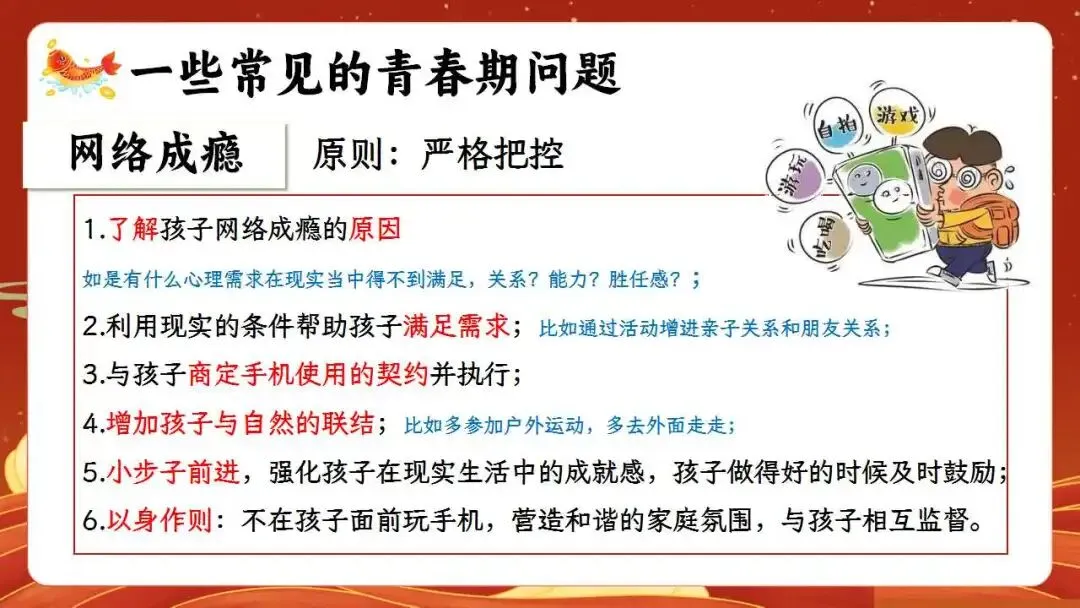 一些常见的青春期问题

网络成瘾

原则：严格把控

自拍 游戏 游玩 吃喝

1.了解孩子网络成瘾的原因

如是有什么心理需求在现实当中得不到满足，关系？能力？胜任感？；

2.利用现实的条件帮助孩子满足需求；比如通过活动增进亲子关系和朋友关系；

3.与孩子商定手机使用的契约并执行；

4.增加孩子与自然的联结；比如多参加户外运动，多去外面走走；

5.小步子前进，强化孩子在现实生活中的成就感，孩子做得好的时候及时鼓励；

6.以身作则：不在孩子面前玩手机，营造和谐的家庭氛围，与孩子相互监督。